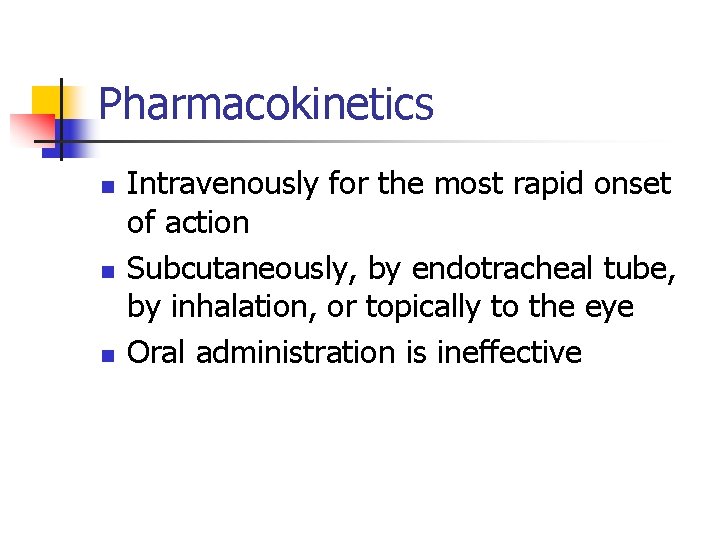 Pharmacokinetics

- Intravenously for the most rapid onset of action
- Subcutaneously, by endotracheal tube, by inhalation, or topically to the eye
- Oral administration is ineffective